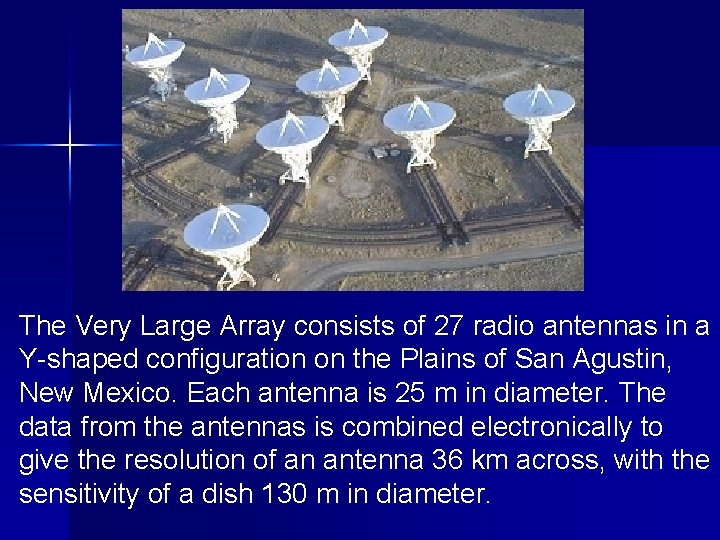 The Very Large Array consists of 27 radio antennas in a Y-shaped configuration on the Plains of San Agustin, New Mexico. Each antenna is 25 m in diameter. The data from the antennas is combined electronically to give the resolution of an antenna 36 km across, with the sensitivity of a dish 130 m in diameter.